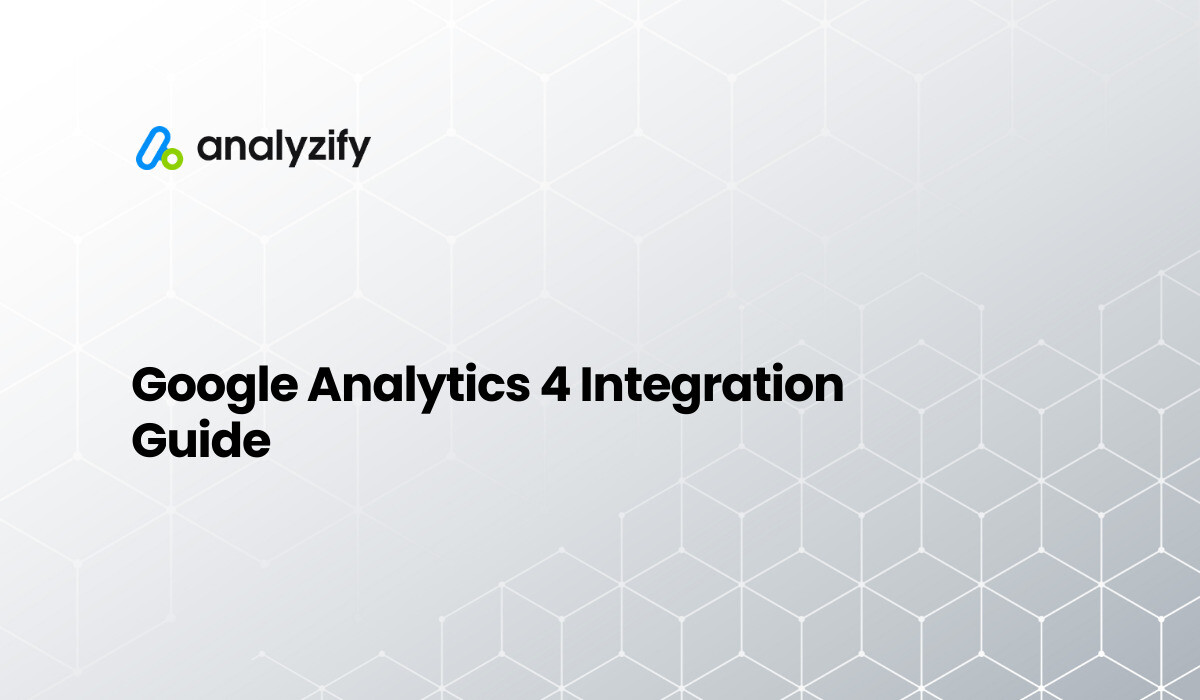 analyzify

Google Analytics 4 Integration Guide